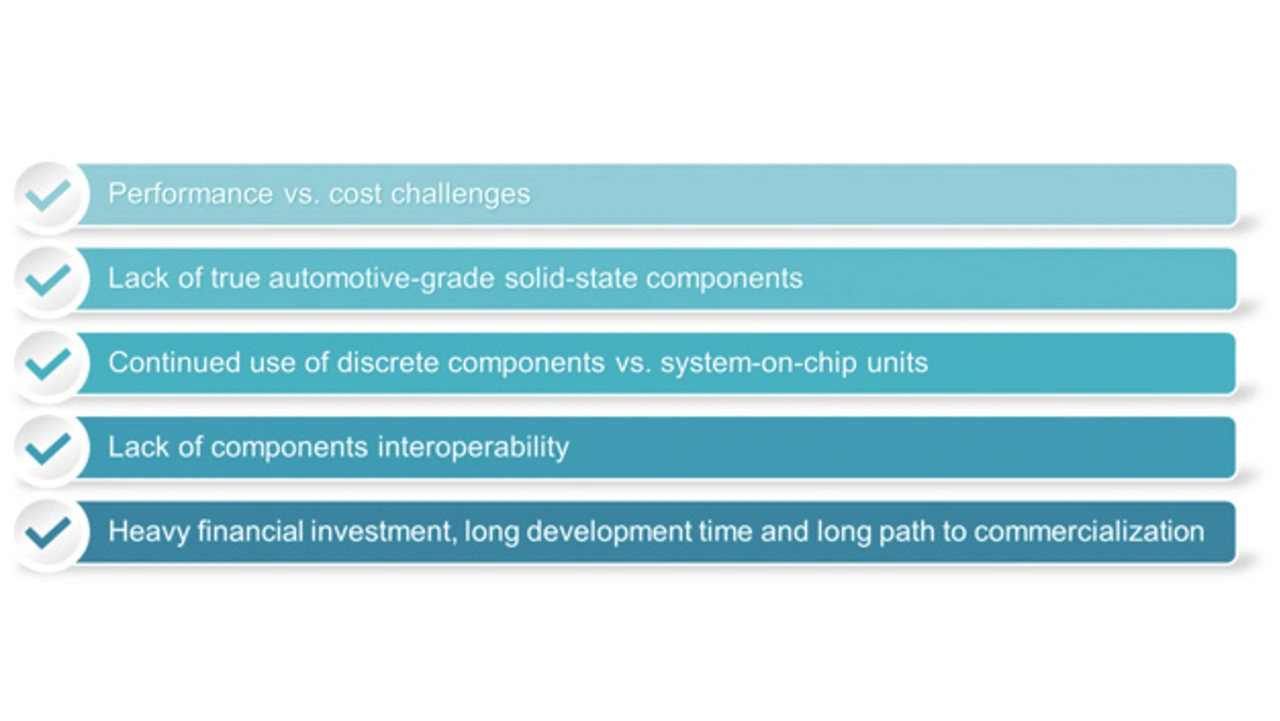 Performance vs. cost challenges

Lack of true automotive-grade solid-state components

Continued use of discrete components vs. system-on-chip units

Lack of components interoperability

Heavy financial investment, long development time and long path to commercialization